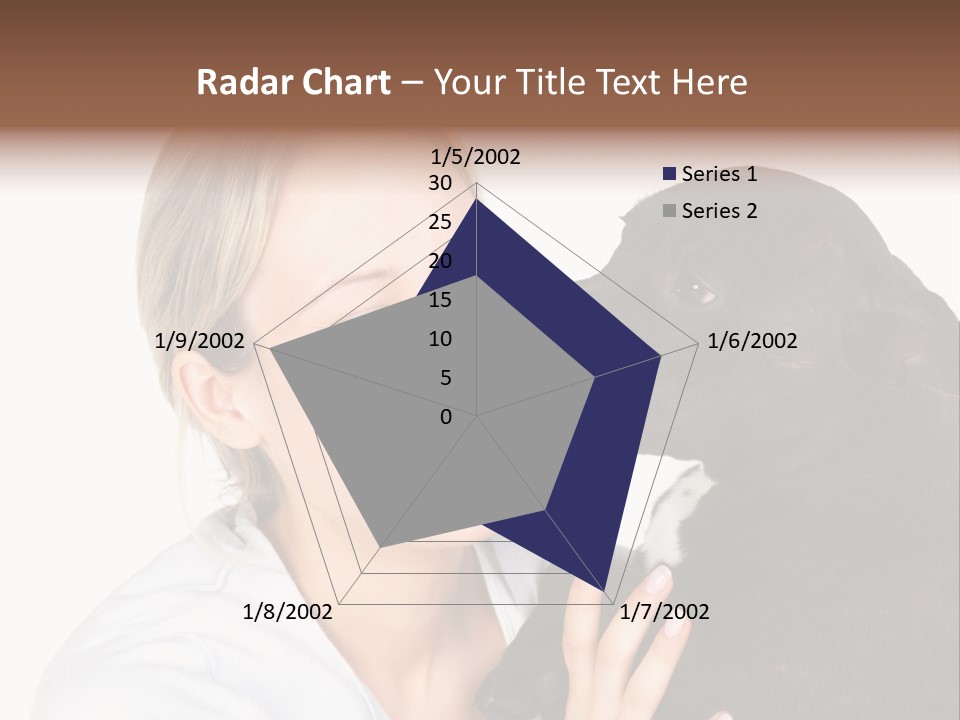 Radar Chart – Your Title Text Here

1/5/2002
30
25
20
15
10
5
0
1/6/2002
1/7/2002
1/8/2002
1/9/2002

Series 1
Series 2